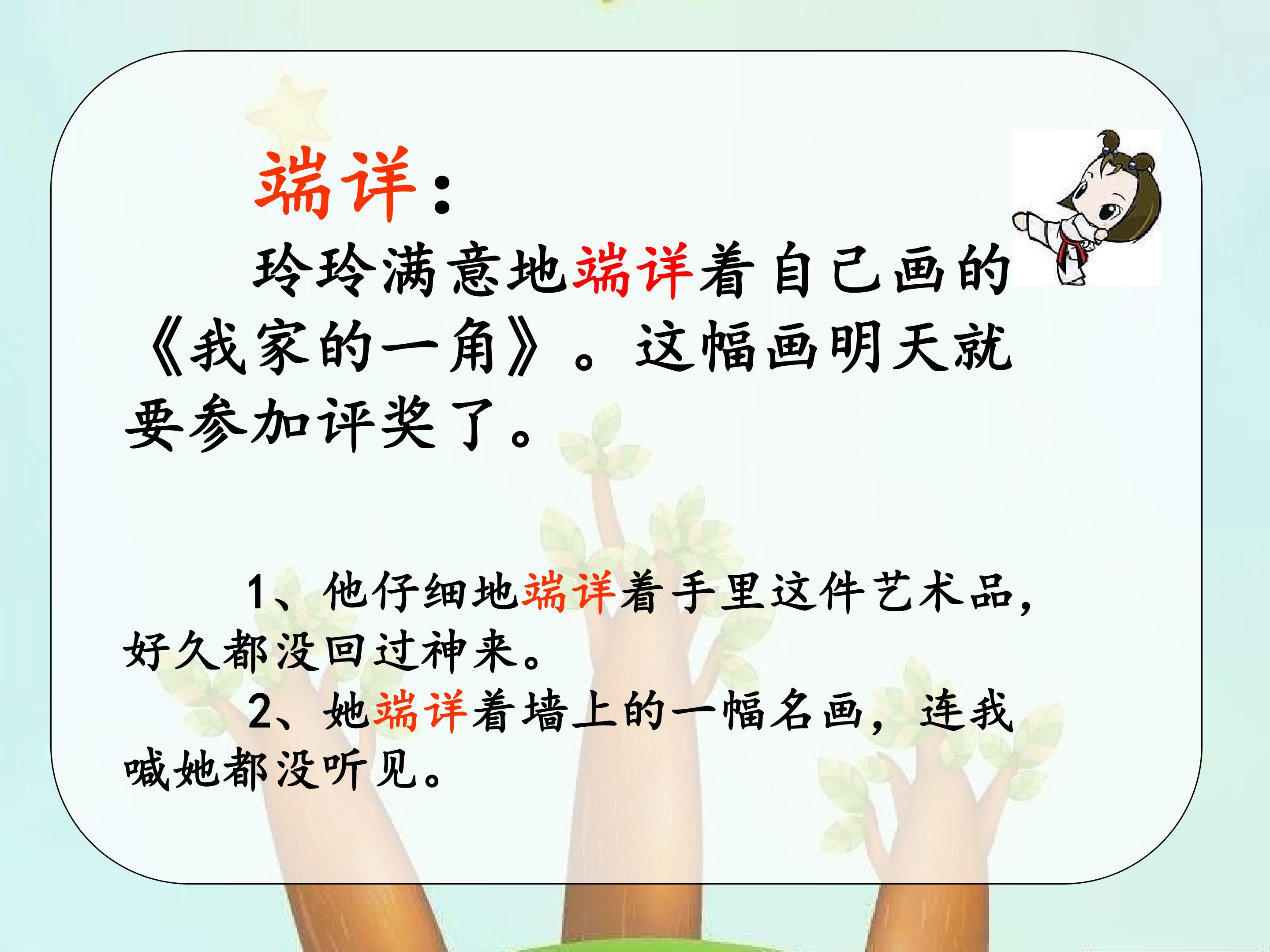 端详：

玲玲满意地端详着自己画的《我家的一角》。这幅画明天就要参加评奖了。

1、他仔细地端详着手里这件艺术品，好久都没回过神来。

2、她端详着墙上的一幅名画，连我喊她都没听见。